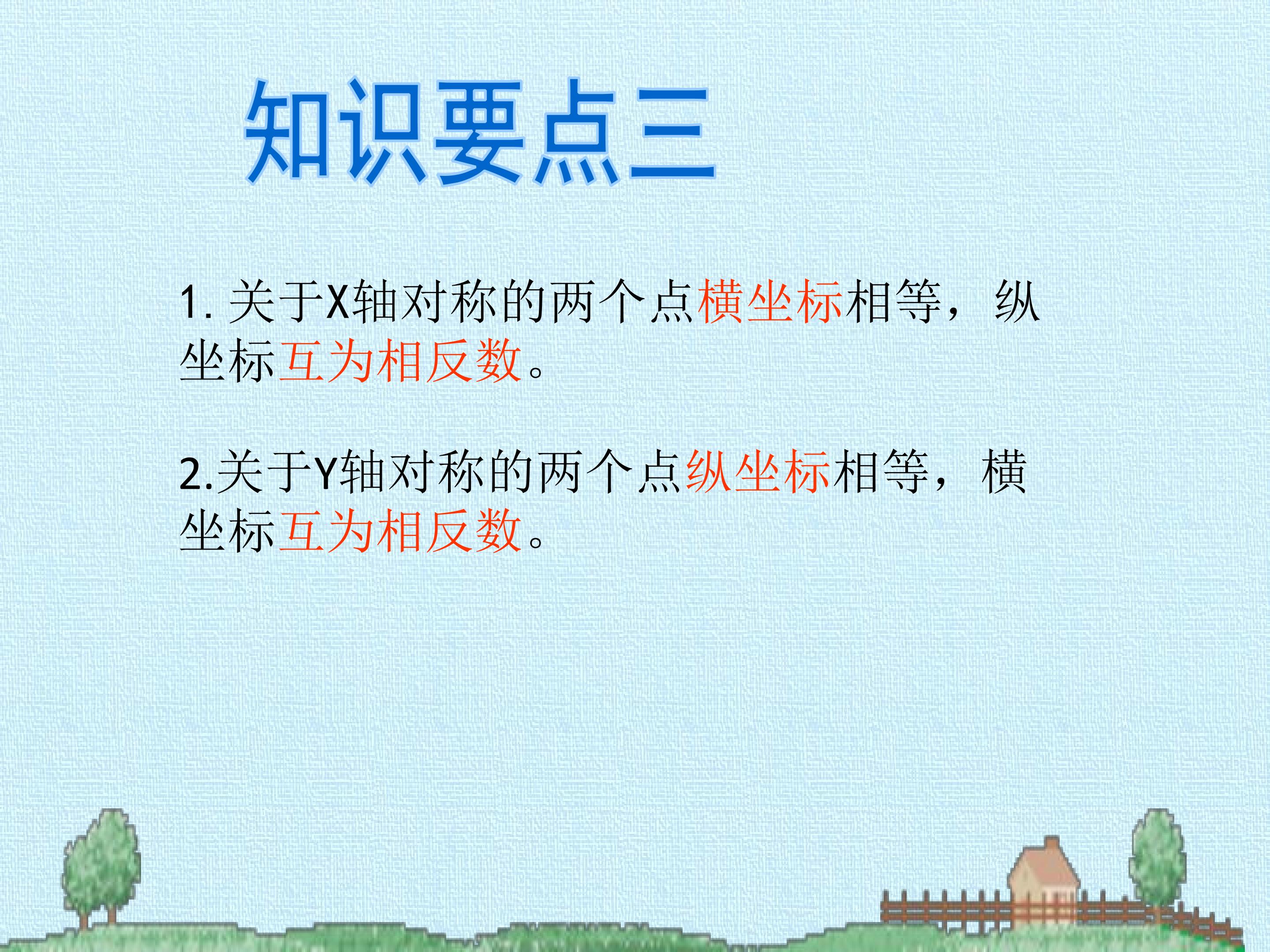 知识要点三

1.关于X轴对称的两个点横坐标相等，纵坐标互为相反数。

2.关于Y轴对称的两个点纵坐标相等，横坐标互为相反数。